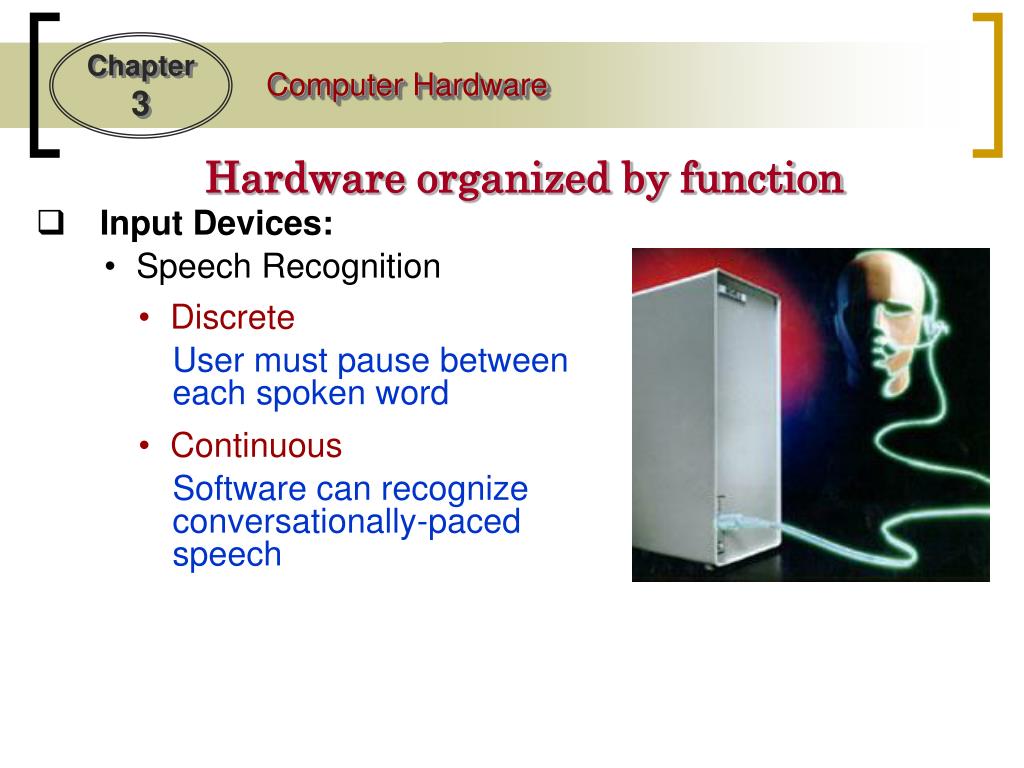 Chapter 3

Computer Hardware

Hardware organized by function

❑ Input Devices:

• Speech Recognition

• Discrete

User must pause between each spoken word

• Continuous

Software can recognize conversationally-paced speech